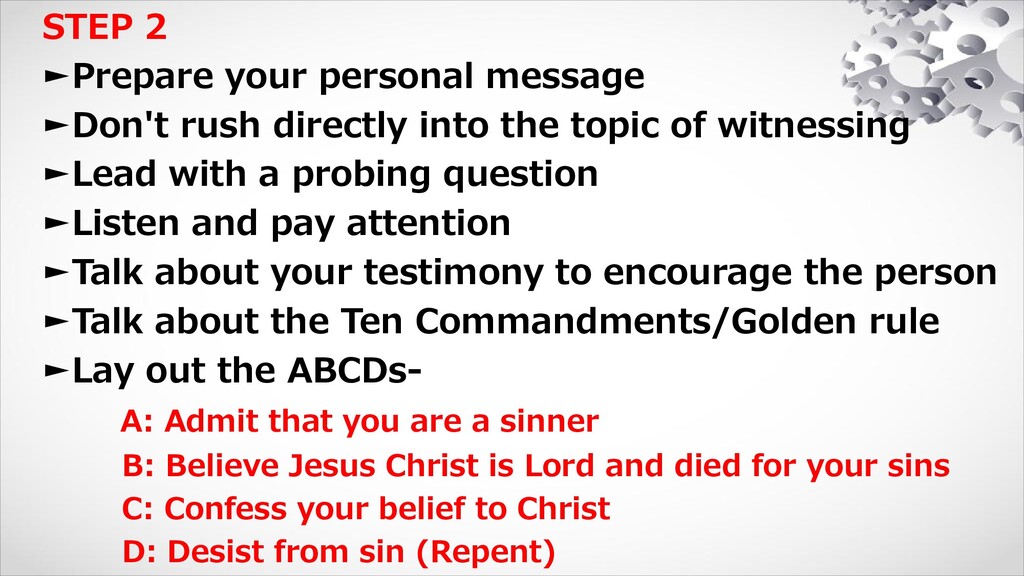 STEP 2
►Prepare your personal message
►Don't rush directly into the topic of witnessing
►Lead with a probing question
►Listen and pay attention
►Talk about your testimony to encourage the person
►Talk about the Ten Commandments/Golden rule
►Lay out the ABCDs-
A: Admit that you are a sinner
B: Believe Jesus Christ is Lord and died for your sins
C: Confess your belief to Christ
D: Desist from sin (Repent)